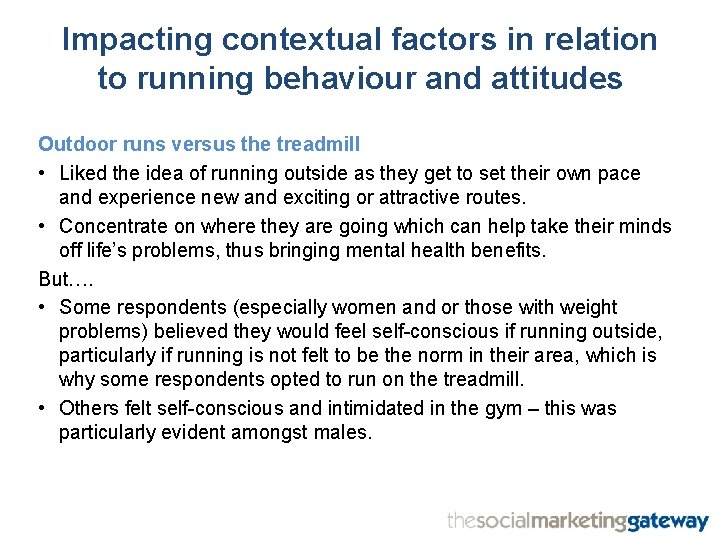 Impacting contextual factors in relation to running behaviour and attitudes

Outdoor runs versus the treadmill

• Liked the idea of running outside as they get to set their own pace and experience new and exciting or attractive routes.

• Concentrate on where they are going which can help take their minds off life's problems, thus bringing mental health benefits.

But….

• Some respondents (especially women and or those with weight problems) believed they would feel self-conscious if running outside, particularly if running is not felt to be the norm in their area, which is why some respondents opted to run on the treadmill.

• Others felt self-conscious and intimidated in the gym – this was particularly evident amongst males.

thesocialmarketinggateway